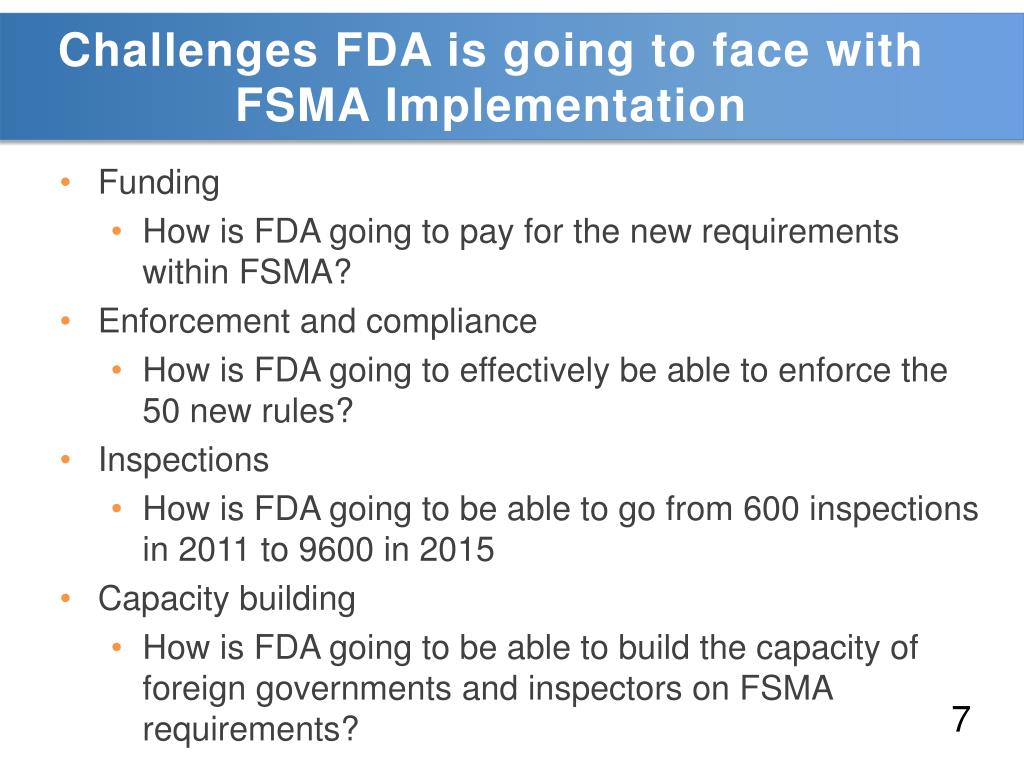 Challenges FDA is going to face with FSMA Implementation

• Funding
  • How is FDA going to pay for the new requirements within FSMA?
• Enforcement and compliance
  • How is FDA going to effectively be able to enforce the 50 new rules?
• Inspections
  • How is FDA going to be able to go from 600 inspections in 2011 to 9600 in 2015
• Capacity building
  • How is FDA going to be able to build the capacity of foreign governments and inspectors on FSMA requirements?

7